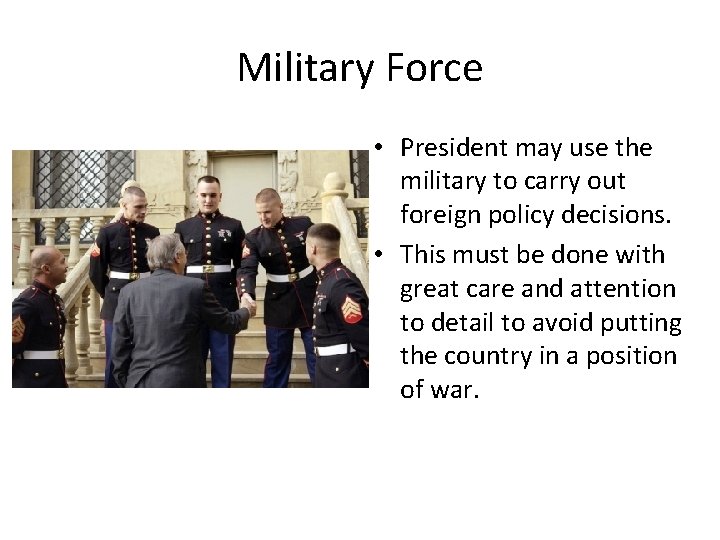 Military Force

• President may use the military to carry out foreign policy decisions.
• This must be done with great care and attention to detail to avoid putting the country in a position of war.